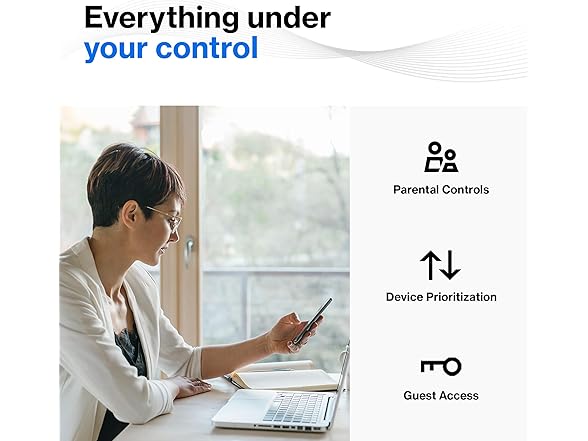 Everything under
your control

Parental Controls

Device Prioritization

Guest Access